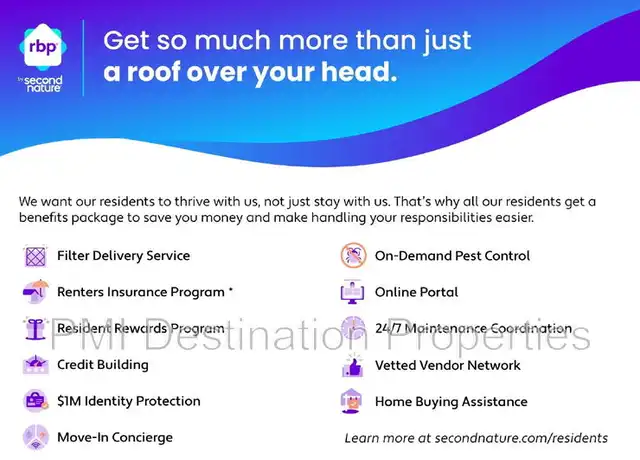 rbp
by second nature

Get so much more than just a roof over your head.

We want our residents to thrive with us, not just stay with us. That's why all our residents get a benefits package to save you money and make handling your responsibilities easier.

Filter Delivery Service

Renters Insurance Program *

Resident Rewards Program

Credit Building

$1M Identity Protection

Move-In Concierge

On-Demand Pest Control

Online Portal

24/7 Maintenance Coordination

Vetted Vendor Network

Home Buying Assistance

Learn more at secondnature.com/residents

PMI Destination Properties